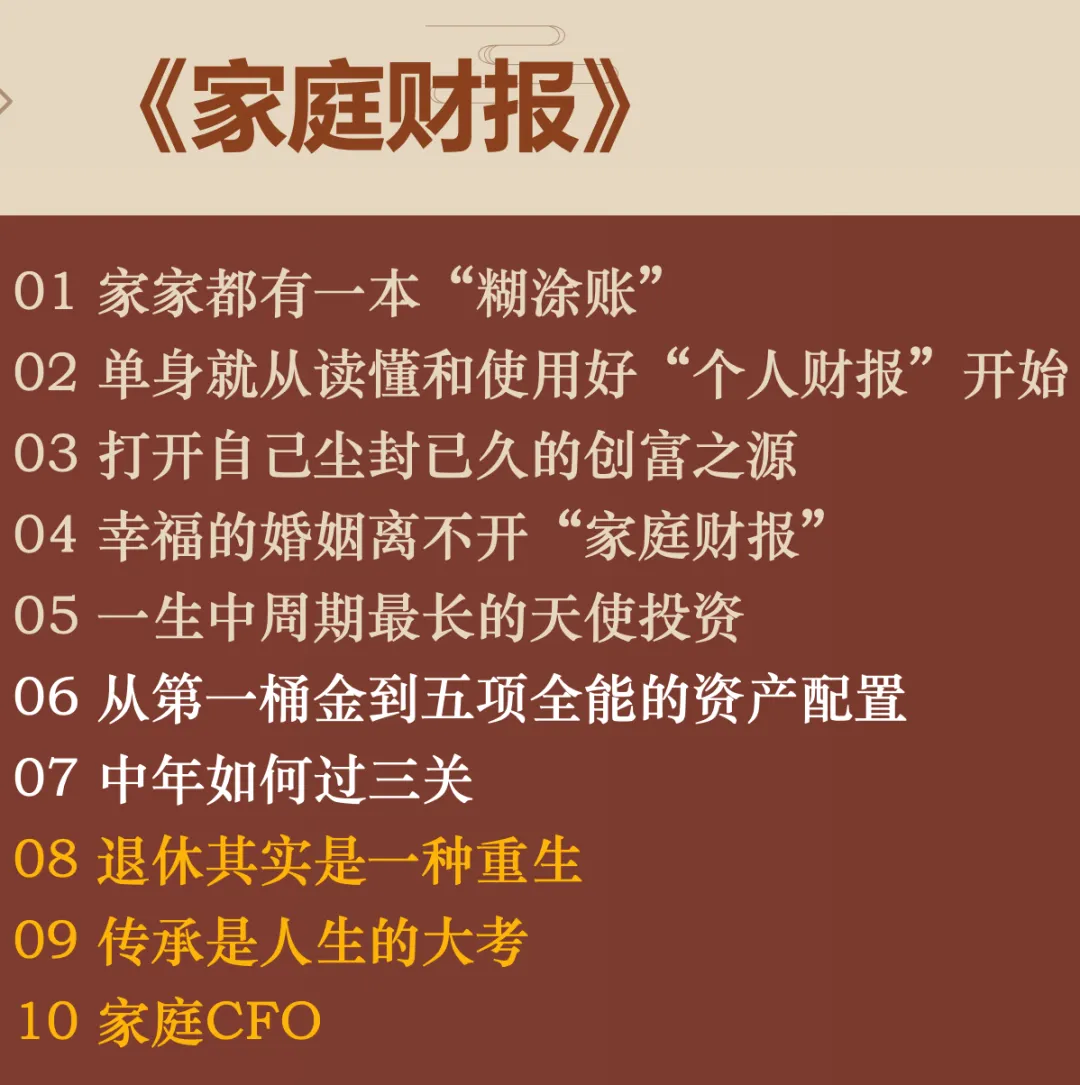 《家庭财报》

01 家家都有一本“糊涂账”
02 单身就从读懂和使用好“个人财报”开始
03 打开自己尘封已久的创富之源
04 幸福的婚姻离不开“家庭财报”
05 一生中周期最长的天使投资
06 从第一桶金到五项全能的资产配置
07 中年如何过三关
08 退休其实是一种重生
09 传承是人生的大考
10 家庭CFO